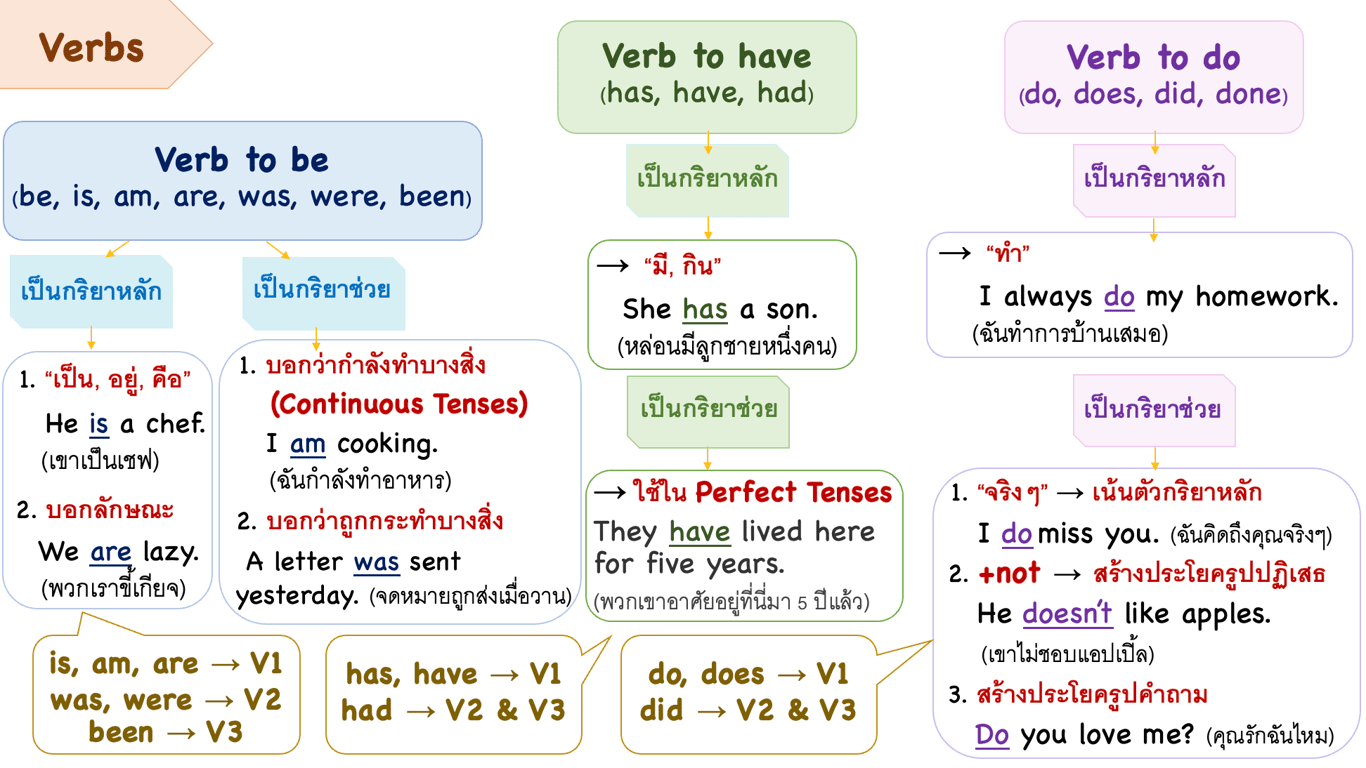 Verbs

Verb to be
(be, is, am, are, was, were, been)

เป็นกริยาหลัก

1. "เป็น, อยู่, คือ"
He is a chef.
(เขาเป็นเชฟ)

2. บอกลักษณะ
We are lazy.
(พวกเราขี้เกียจ)

เป็นกริยาช่วย

1. บอกว่ากำลังทำบางสิ่ง (Continuous Tenses)
I am cooking.
(ฉันกำลังทำอาหาร)

2. บอกว่าถูกกระทำบางสิ่ง
A letter was sent yesterday. (จดหมายถูกส่งเมื่อวาน)

is, am, are → V1
was, were → V2
been → V3

Verb to have
(has, have, had)

เป็นกริยาหลัก

→ "มี, กิน"
She has a son.
(หล่อนมีลูกชายหนึ่งคน)

เป็นกริยาช่วย

→ ใช้ใน Perfect Tenses
They have lived here for five years.
(พวกเขาอาศัยอยู่ที่นี่มา 5 ปีแล้ว)

has, have → V1
had → V2 & V3

Verb to do
(do, does, did, done)

เป็นกริยาหลัก

→ "ทำ"
I always do my homework.
(ฉันทำการบ้านเสมอ)

เป็นกริยาช่วย

1. "จริง ๆ" → เน้นตัวกริยาหลัก
I do miss you. (ฉันคิดถึงคุณจริงๆ)

2. +not → สร้างประโยครูปปฏิเสธ
He doesn't like apples.
(เขาไม่ชอบแอปเปิ้ล)

3. สร้างประโยครูปคำถาม
Do you love me? (คุณรักฉันไหม)

do, does → V1
did → V2 & V3